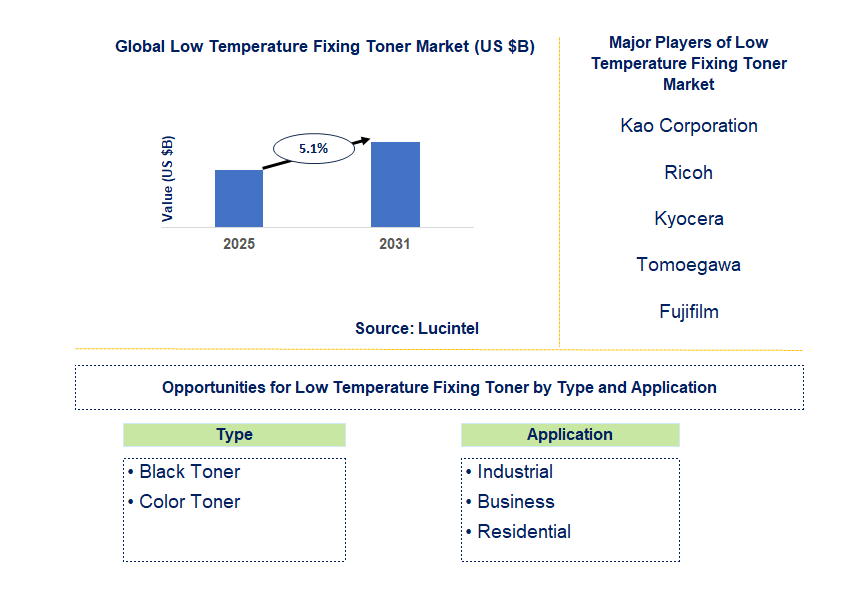 Global Low Temperature Fixing Toner Market (US $B)

Value (US $B)

5.1%

2025

2031

Source: Lucintel

Major Players of Low Temperature Fixing Toner Market

Kao Corporation

Ricoh

Kyocera

Tomoegawa

Fujifilm

Opportunities for Low Temperature Fixing Toner by Type and Application

Type

• Black Toner
• Color Toner

Application

• Industrial
• Business
• Residential